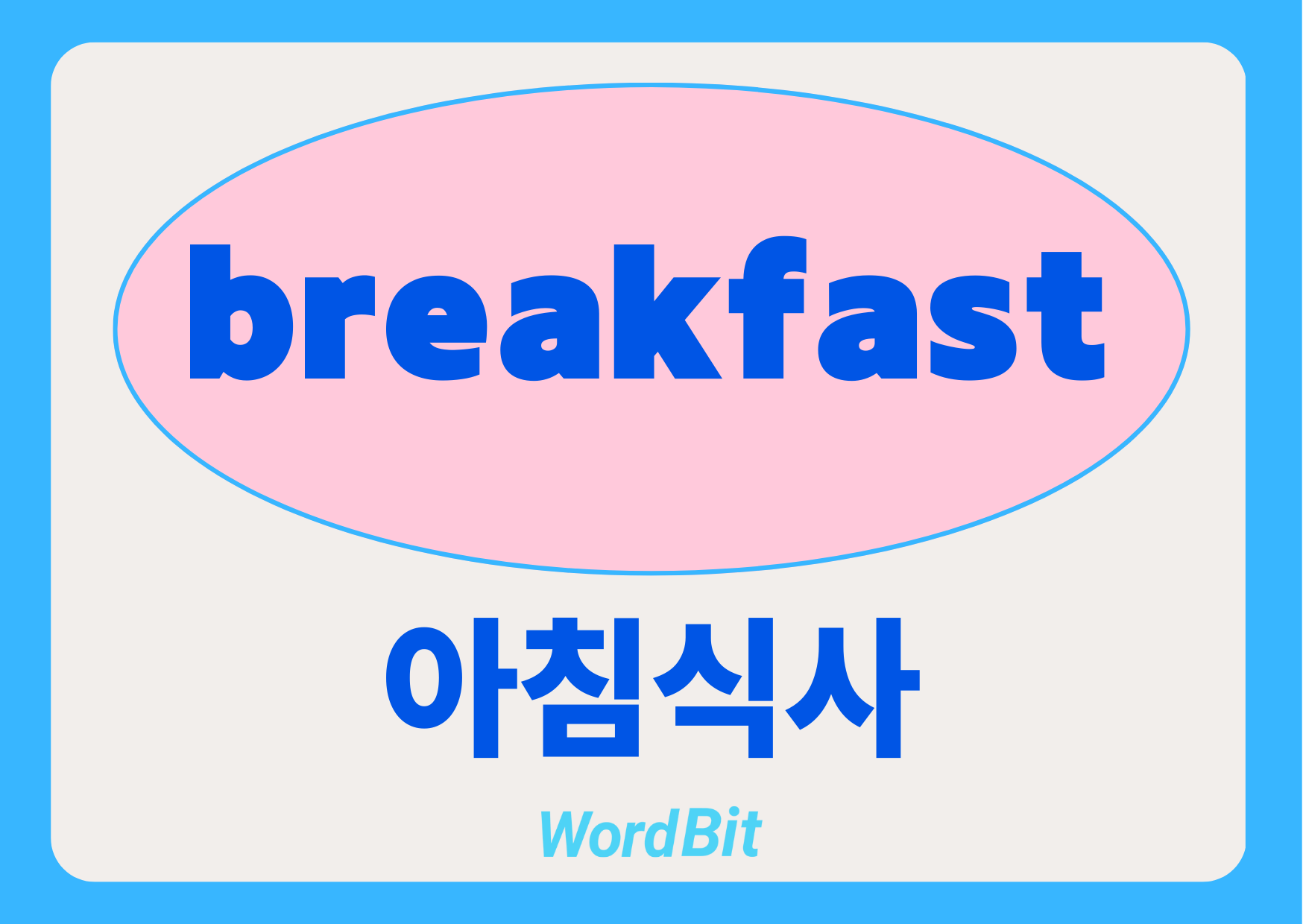 breakfast

아침식사

WordBit